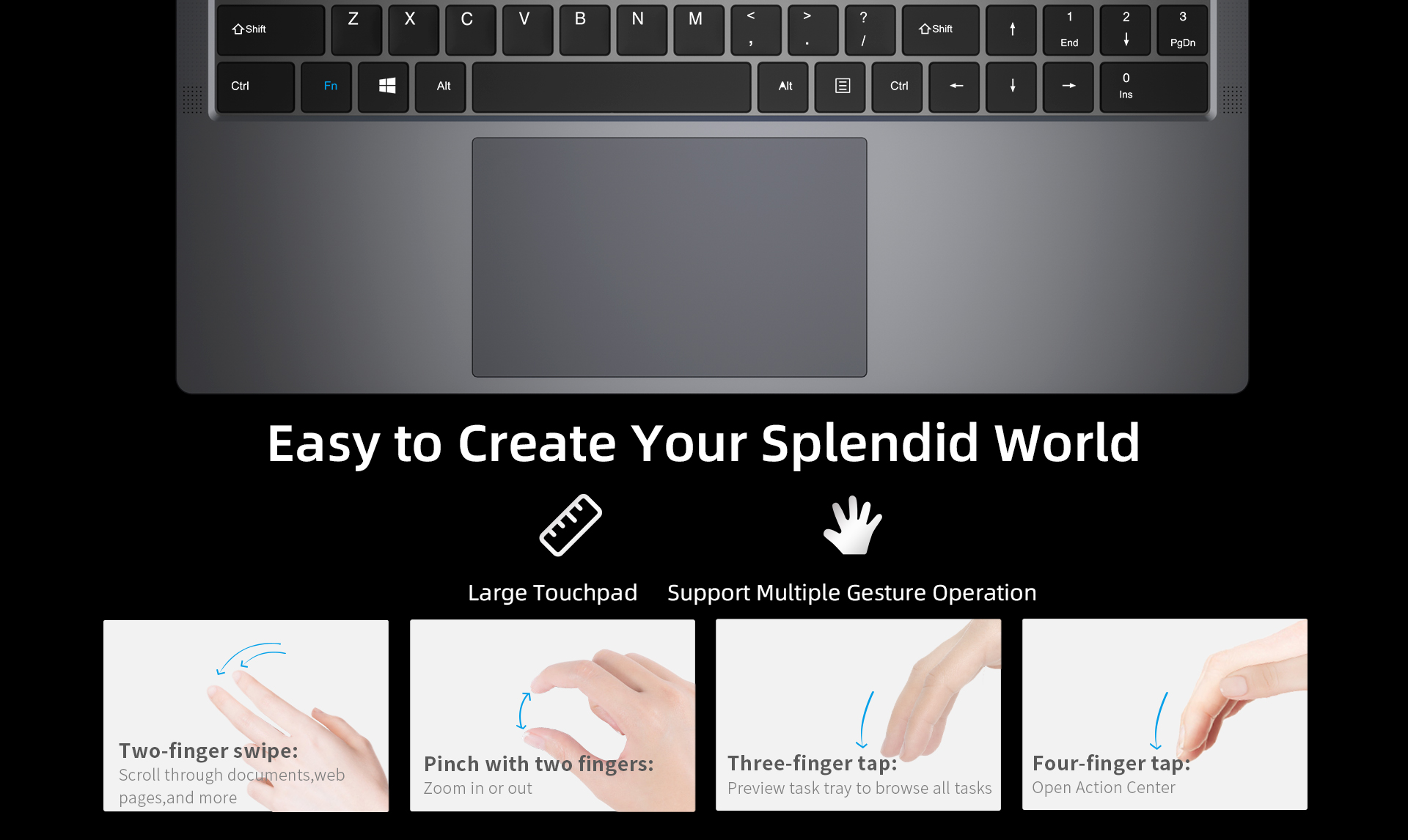 Shift
Z
X
C
V
B
N
M
<
,
>
.
?
/
Shift
1
End
2
3
PgDn
Ctrl
Fn
Alt
Alt
Ctrl
0
Ins

Easy to Create Your Splendid World

Large Touchpad

Support Multiple Gesture Operation

Two-finger swipe:
Scroll through documents,web pages,and more

Pinch with two fingers:
Zoom in or out

Three-finger tap:
Preview task tray to browse all tasks

Four-finger tap:
Open Action Center